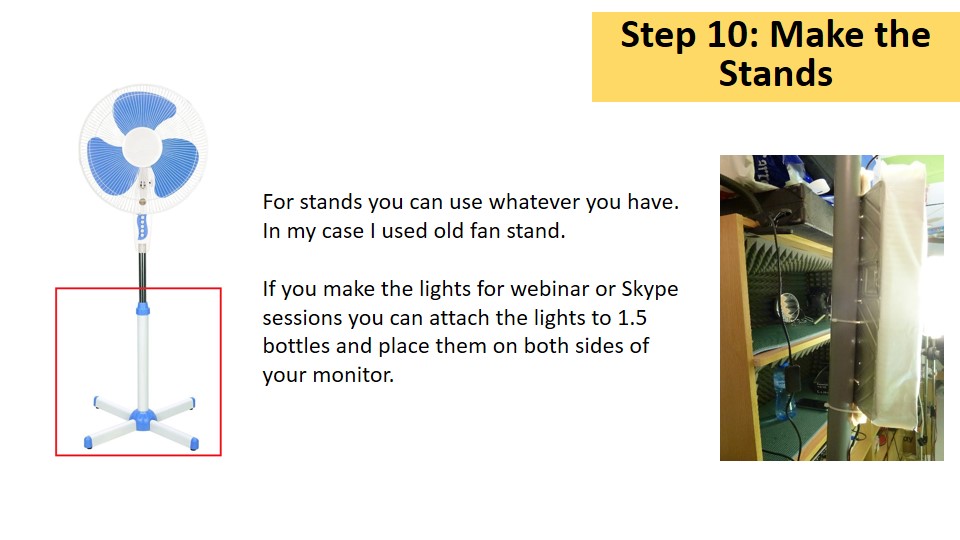 Step 10: Make the Stands

For stands you can use whatever you have. In my case I used old fan stand.

If you make the lights for webinar or Skype sessions you can attach the lights to 1.5 bottles and place them on both sides of your monitor.